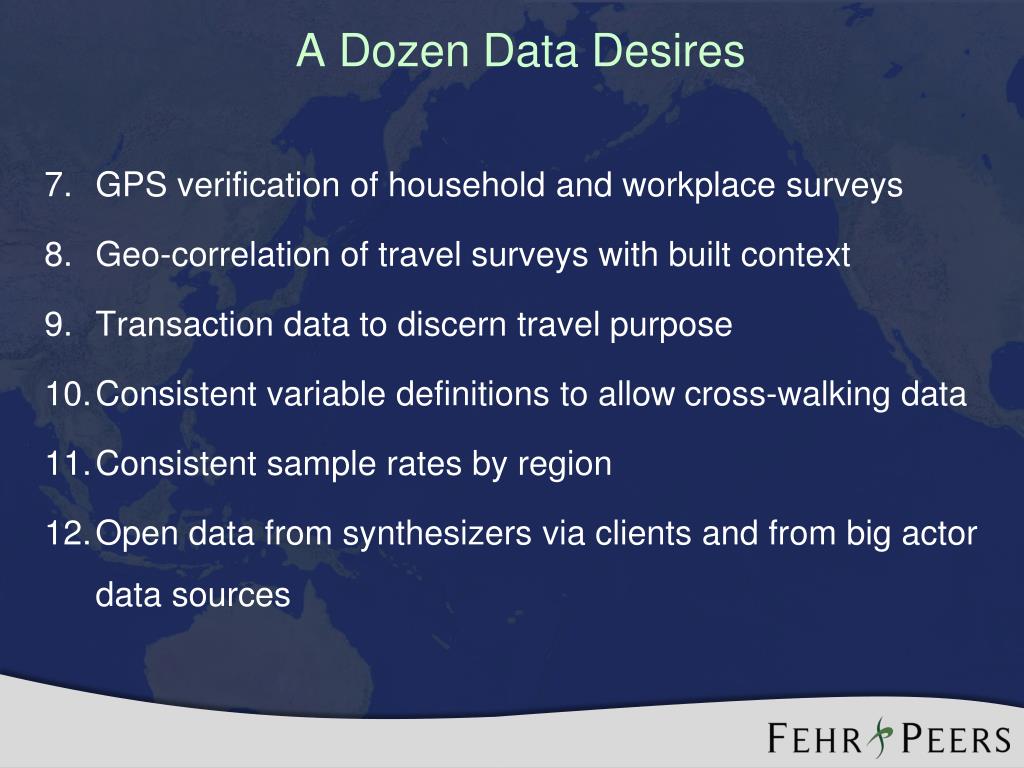 A Dozen Data Desires

7. GPS verification of household and workplace surveys

8. Geo-correlation of travel surveys with built context

9. Transaction data to discern travel purpose

10. Consistent variable definitions to allow cross-walking data

11. Consistent sample rates by region

12. Open data from synthesizers via clients and from big actor data sources

FEHR PEERS